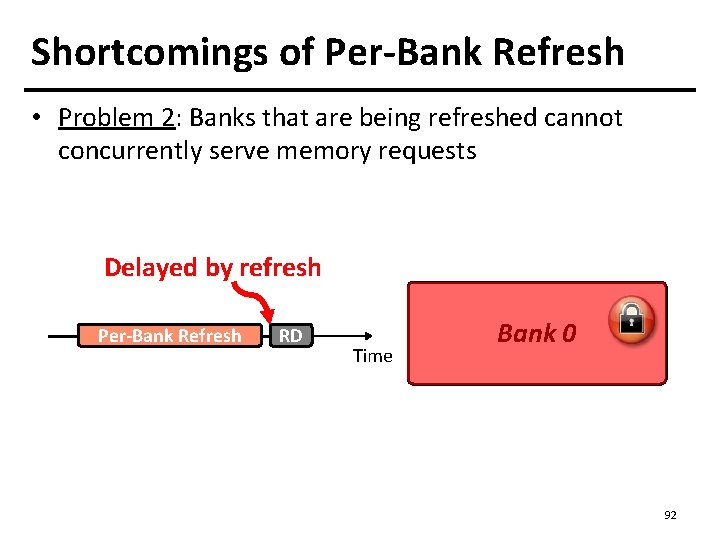 Shortcomings of Per-Bank Refresh

• Problem 2: Banks that are being refreshed cannot concurrently serve memory requests

Delayed by refresh

Per-Bank Refresh RD

Time

Bank 0

92